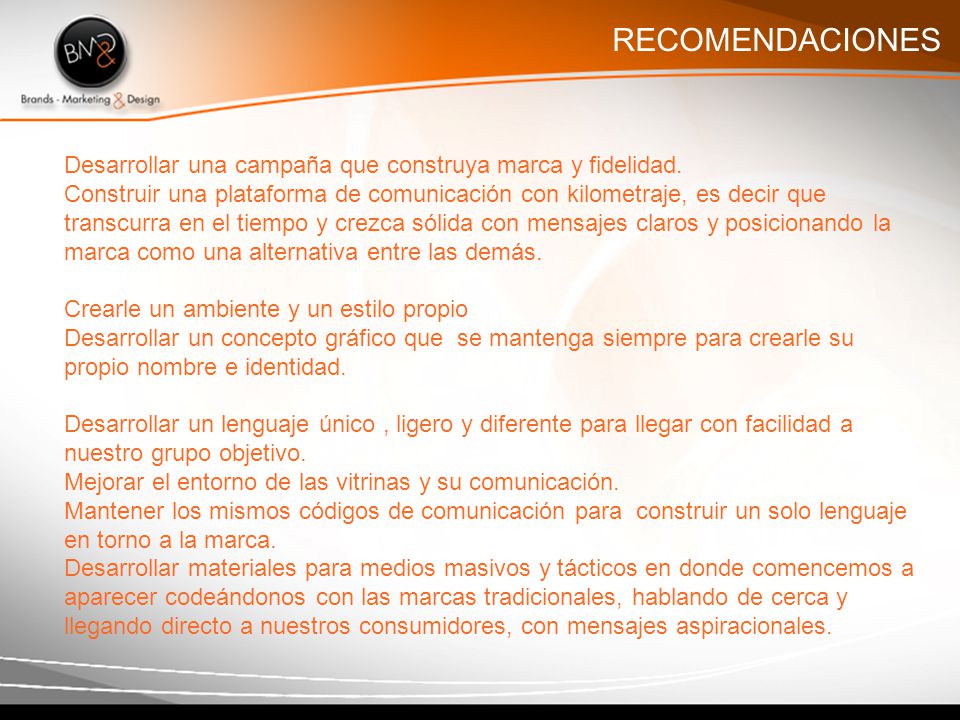 BM&

Brands - Marketing & Design

RECOMENDACIONES

Desarrollar una campaña que construya marca y fidelidad.
Construir una plataforma de comunicación con kilometraje, es decir que transcurra en el tiempo y crezca sólida con mensajes claros y posicionando la marca como una alternativa entre las demás.

Crearle un ambiente y un estilo propio
Desarrollar un concepto gráfico que se mantenga siempre para crearle su propio nombre e identidad.

Desarrollar un lenguaje único , ligero y diferente para llegar con facilidad a nuestro grupo objetivo.
Mejorar el entorno de las vitrinas y su comunicación.
Mantener los mismos códigos de comunicación para construir un solo lenguaje en torno a la marca.
Desarrollar materiales para medios masivos y tácticos en donde comencemos a aparecer codeándonos con las marcas tradicionales, hablando de cerca y llegando directo a nuestros consumidores, con mensajes aspiracionales.